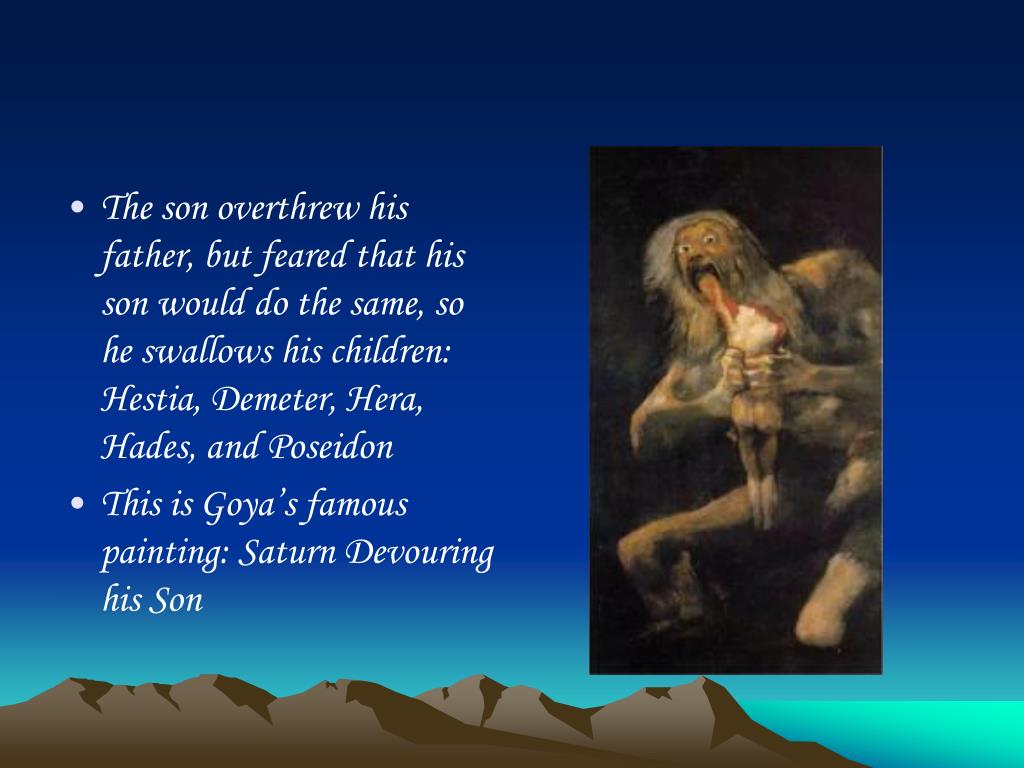 • The son overthrew his father, but feared that his son would do the same, so he swallows his children: Hestia, Demeter, Hera, Hades, and Poseidon

• This is Goya’s famous painting: Saturn Devouring his Son